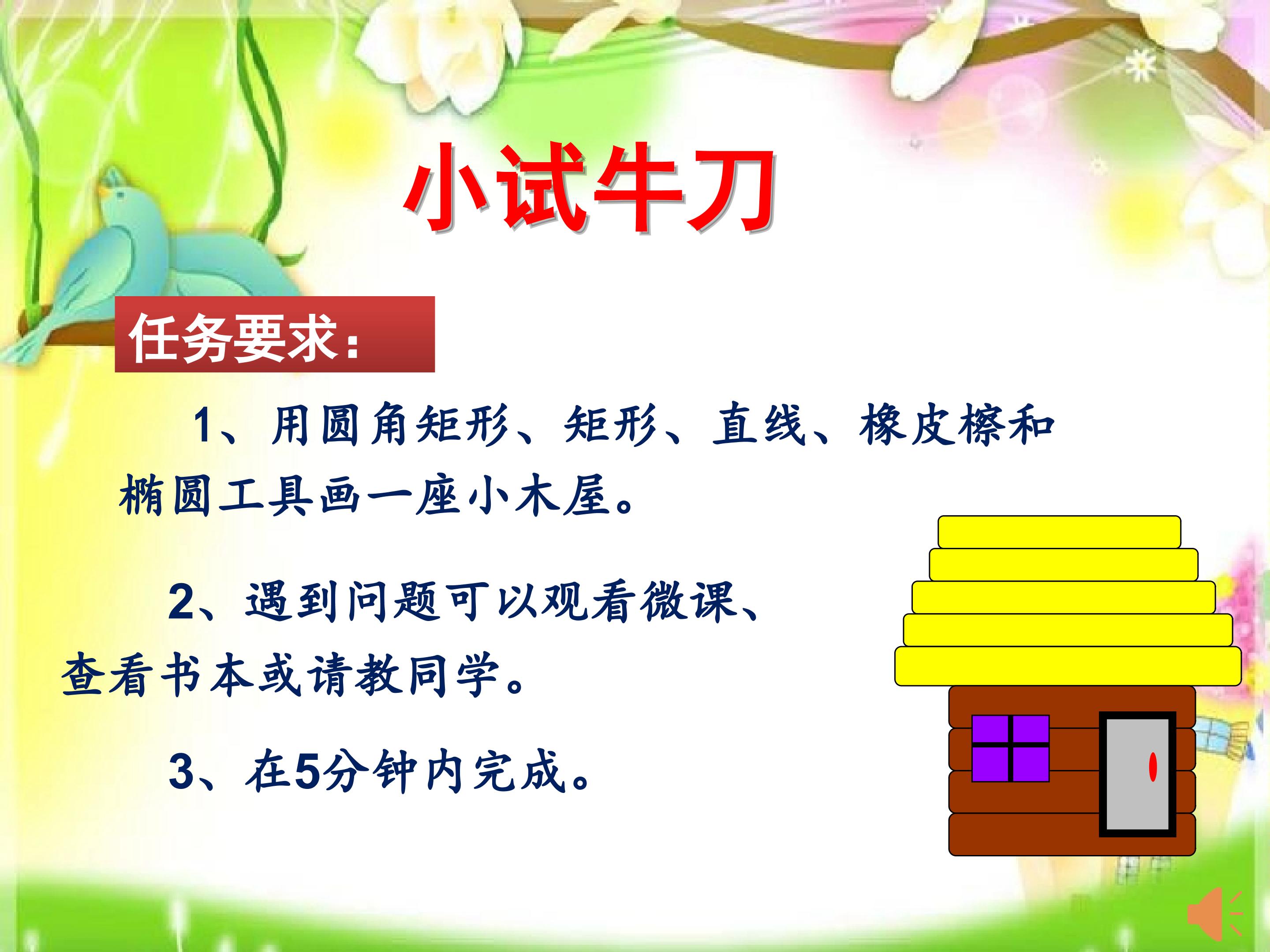 小试牛刀

任务要求：

1、用圆角矩形、矩形、直线、橡皮檫和椭圆工具画一座小木屋。

2、遇到问题可以观看微课、查看书本或请教同学。

3、在5分钟内完成。